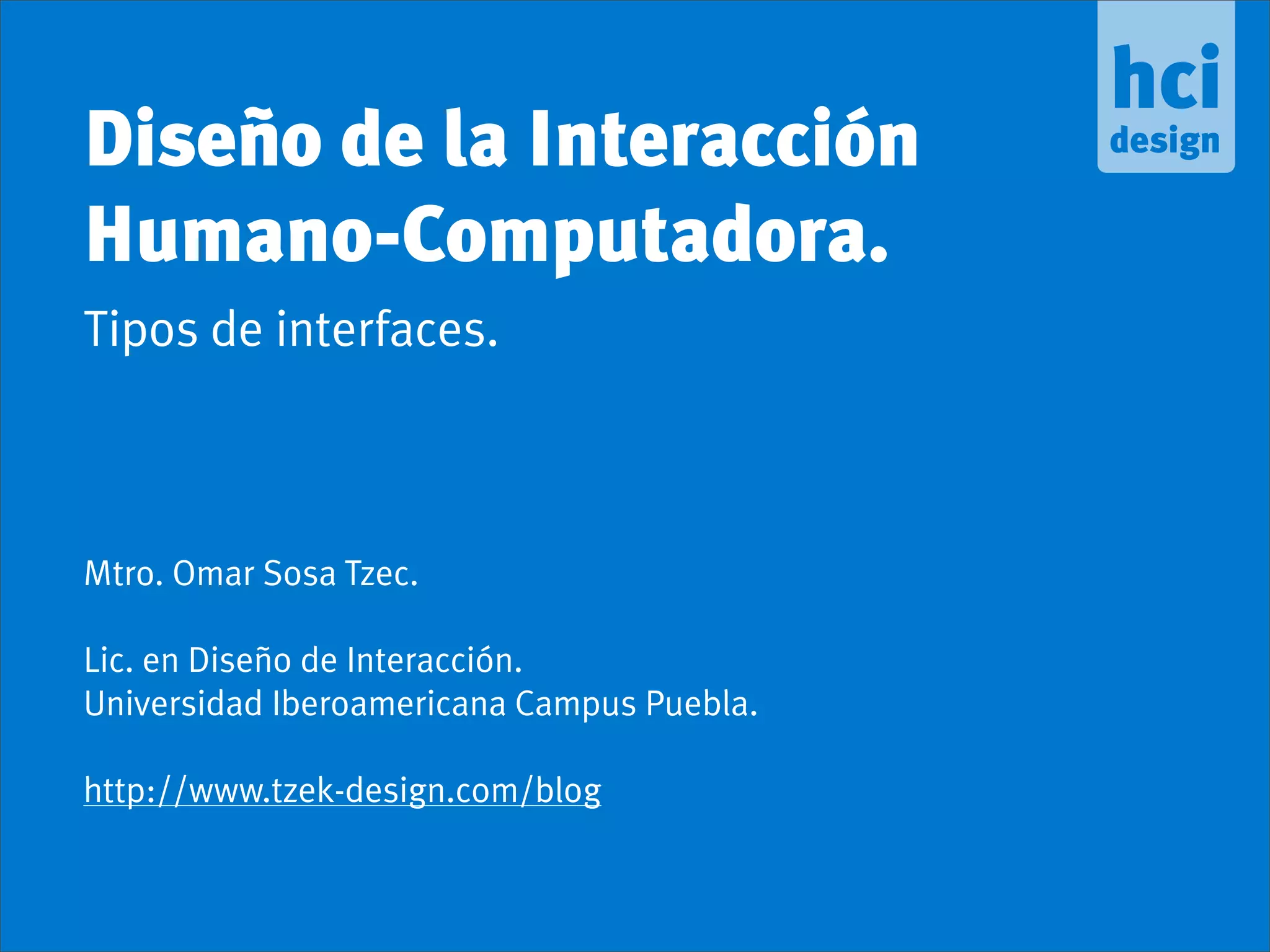 hci
design

Diseño de la Interacción Humano-Computadora.

Tipos de interfaces.

Mtro. Omar Sosa Tzec.

Lic. en Diseño de Interacción.
Universidad Iberoamericana Campus Puebla.

http://www.tzek-design.com/blog